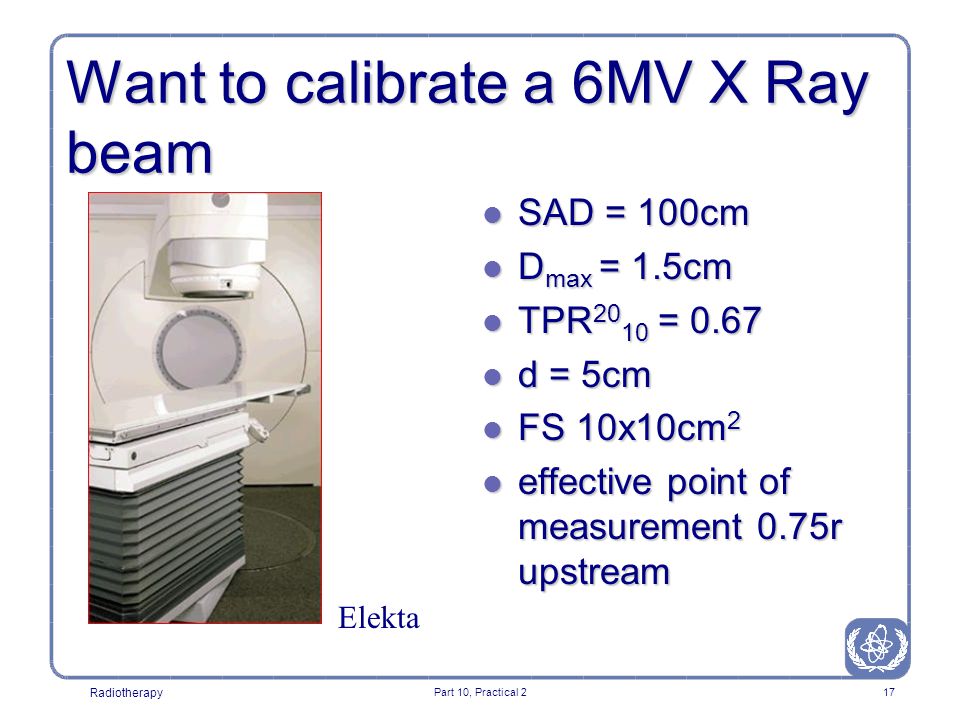 Want to calibrate a 6MV X Ray beam

- SAD = 100cm
- $D_{max}$ = 1.5cm
- $TPR^{20}_{10}$ = 0.67
- d = 5cm
- FS 10x10$cm^2$
- effective point of measurement 0.75r upstream

Elekta

Radiotherapy

Part 10, Practical 2

17